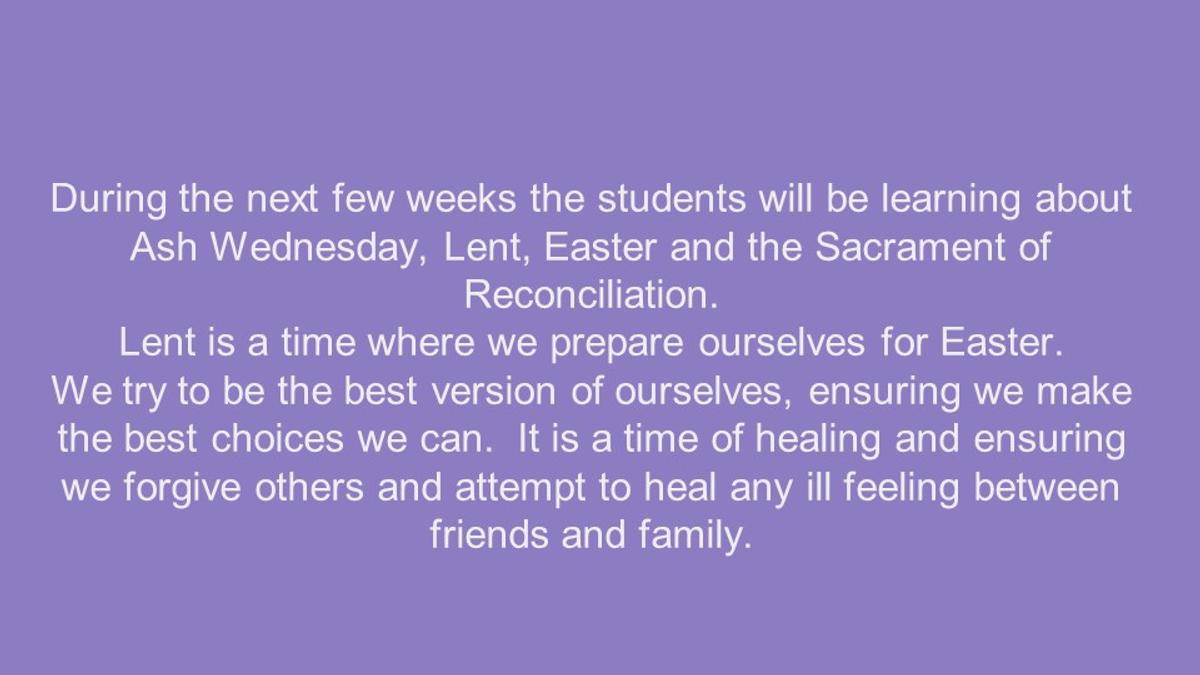 During the next few weeks the students will be learning about Ash Wednesday, Lent, Easter and the Sacrament of Reconciliation.
Lent is a time where we prepare ourselves for Easter.
We try to be the best version of ourselves, ensuring we make the best choices we can. It is a time of healing and ensuring we forgive others and attempt to heal any ill feeling between friends and family.